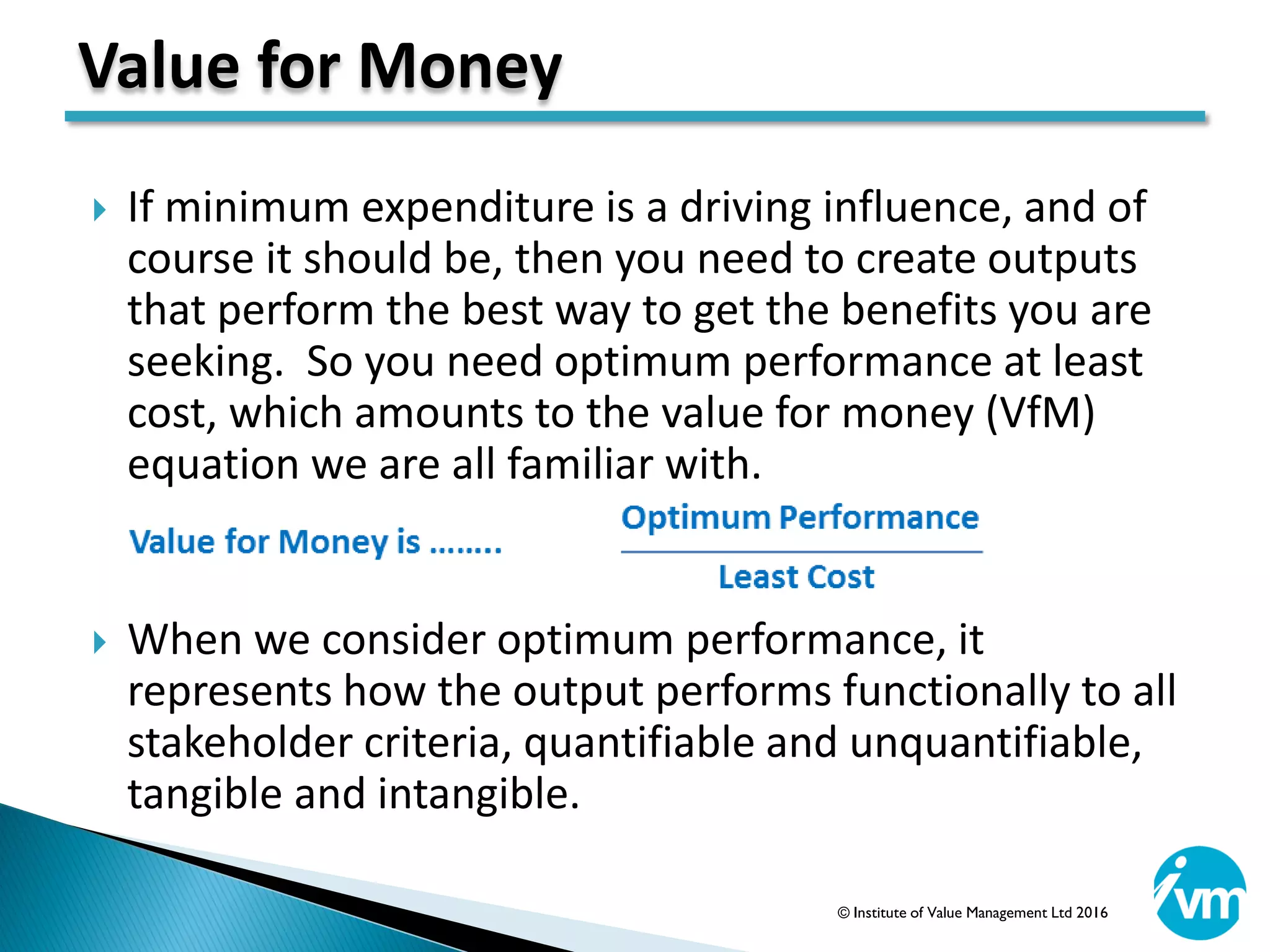 Value for Money

If minimum expenditure is a driving influence, and of course it should be, then you need to create outputs that perform the best way to get the benefits you are seeking. So you need optimum performance at least cost, which amounts to the value for money (VfM) equation we are all familiar with.

Value for Money is ........ $\frac{\text{Optimum Performance}}{\text{Least Cost}}$

When we consider optimum performance, it represents how the output performs functionally to all stakeholder criteria, quantifiable and unquantifiable, tangible and intangible.

© Institute of Value Management Ltd 2016

ivm